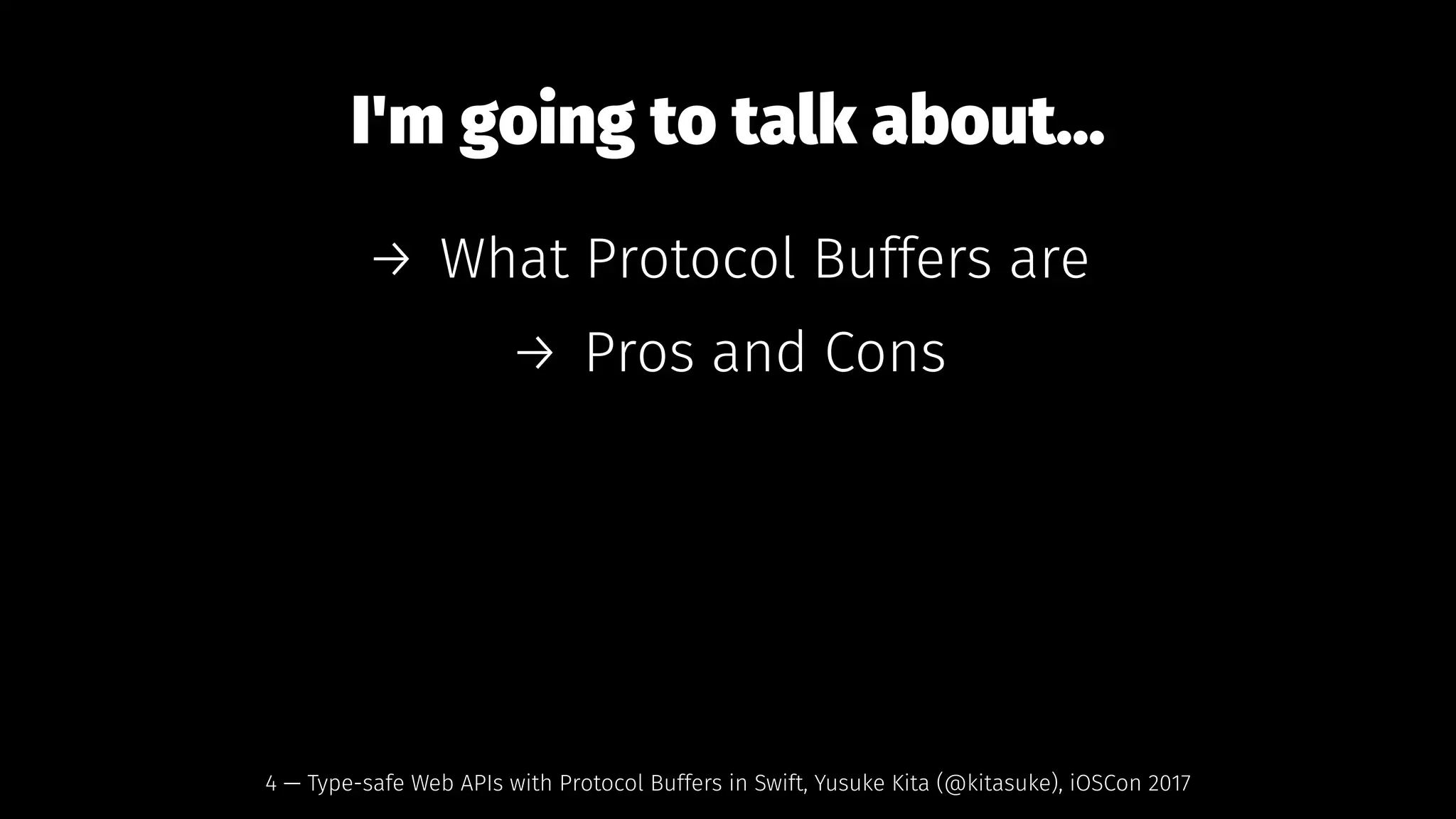 I'm going to talk about...

→ What Protocol Buffers are

→ Pros and Cons

4 — Type-safe Web APIs with Protocol Buffers in Swift, Yusuke Kita (@kitasuke), iOSCon 2017